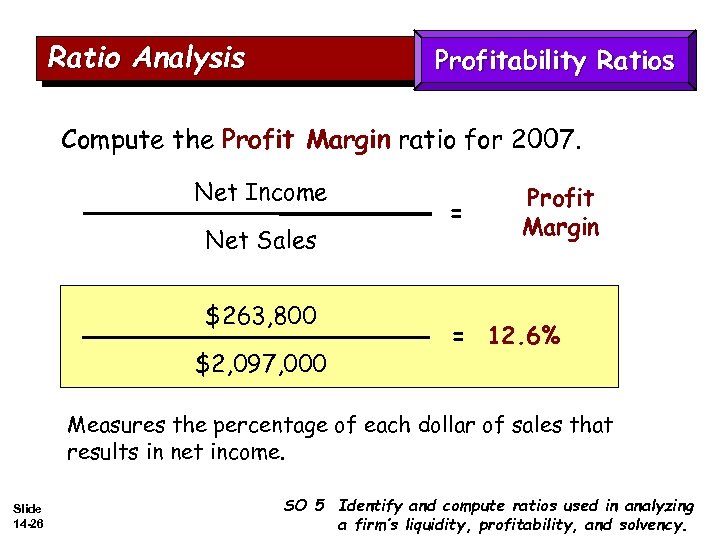 Ratio Analysis

Profitability Ratios

Compute the Profit Margin ratio for 2007.

$\frac{\text{Net Income}}{\text{Net Sales}}$ = Profit Margin

$\frac{\$263,800}{\$2,097,000}$ = 12.6%

Measures the percentage of each dollar of sales that results in net income.

Slide 14-26

SO 5 Identify and compute ratios used in analyzing a firm's liquidity, profitability, and solvency.